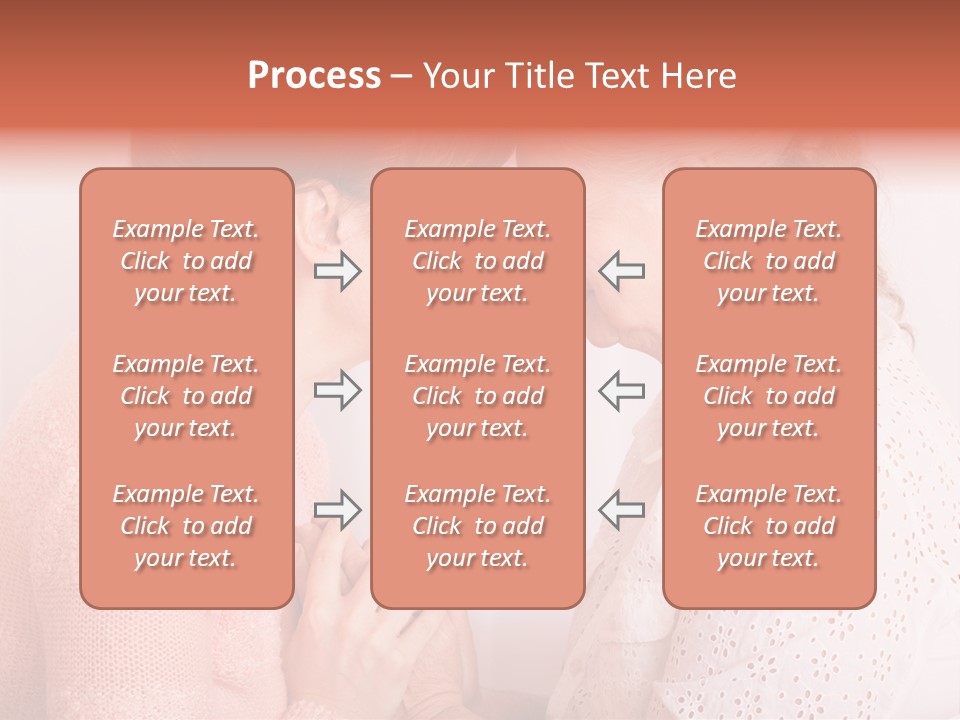 Process – Your Title Text Here

Example Text. Click to add your text.

Example Text. Click to add your text.

Example Text. Click to add your text.

Example Text. Click to add your text.

Example Text. Click to add your text.

Example Text. Click to add your text.

Example Text. Click to add your text.

Example Text. Click to add your text.

Example Text. Click to add your text.